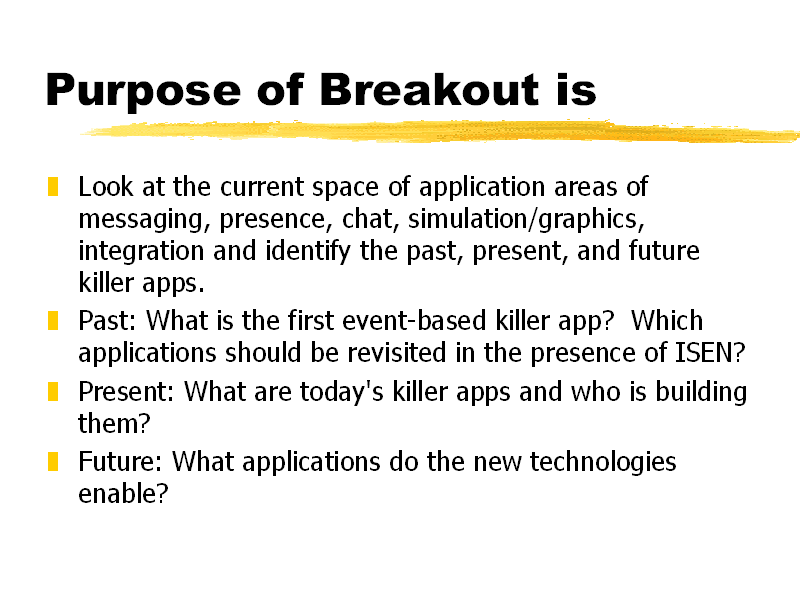 Purpose of Breakout is

Look at the current space of application areas of messaging, presence, chat, simulation/graphics, integration and identify the past, present, and future killer apps.

Past: What is the first event-based killer app? Which applications should be revisited in the presence of ISEN?

Present: What are today's killer apps and who is building them?

Future: What applications do the new technologies enable?